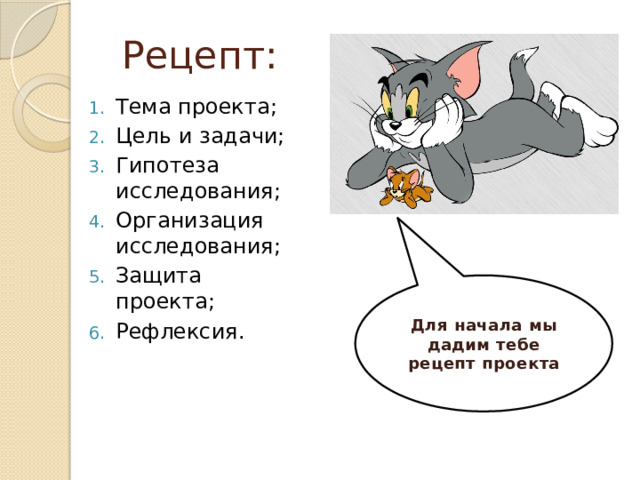 Рецепт:

1. Тема проекта;
2. Цель и задачи;
3. Гипотеза исследования;
4. Организация исследования;
5. Защита проекта;
6. Рефлексия.

Для начала мы дадим тебе рецепт проекта